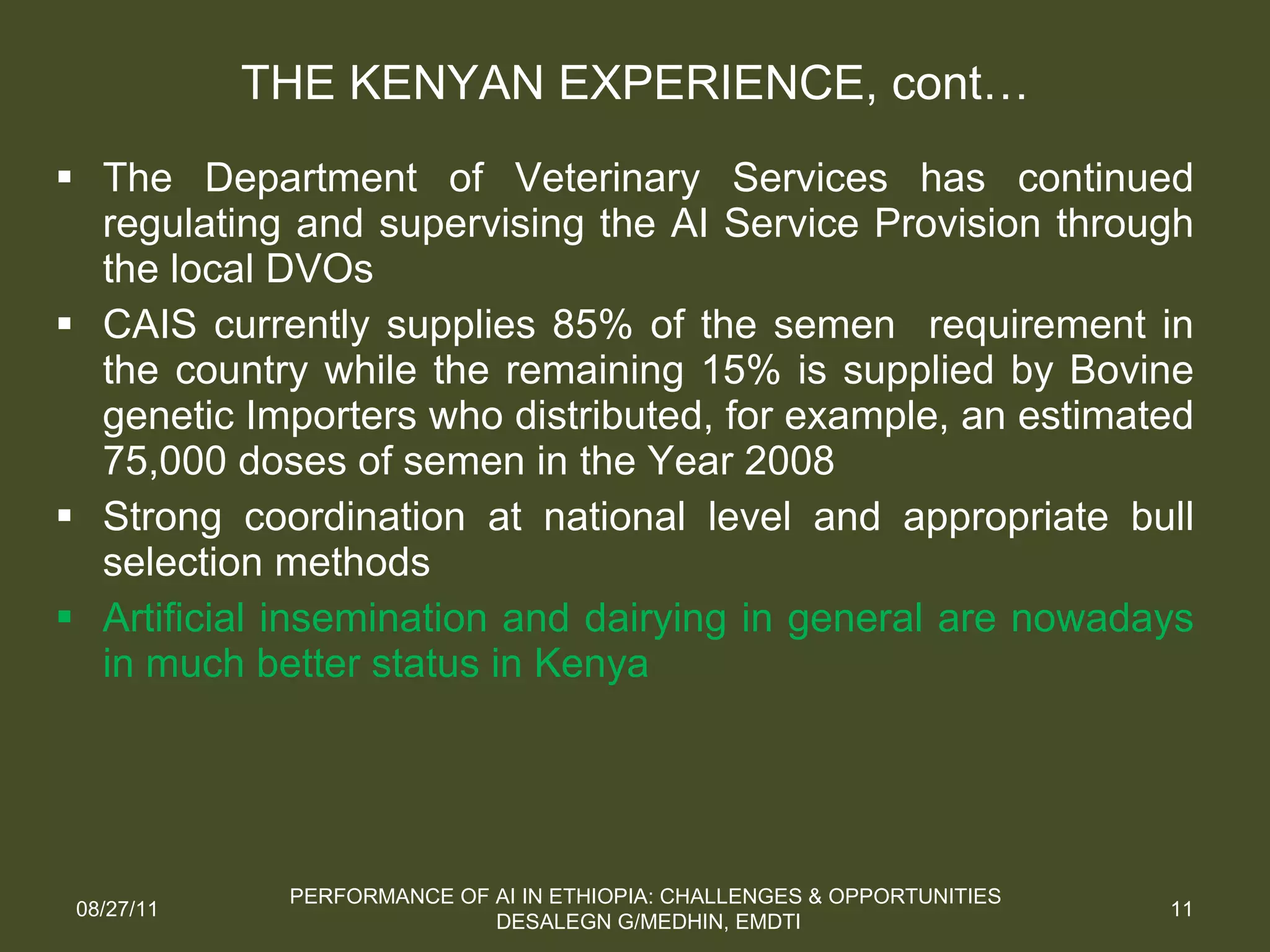 THE KENYAN EXPERIENCE, cont…

▪ The Department of Veterinary Services has continued regulating and supervising the AI Service Provision through the local DVOs

▪ CAIS currently supplies 85% of the semen requirement in the country while the remaining 15% is supplied by Bovine genetic Importers who distributed, for example, an estimated 75,000 doses of semen in the Year 2008

▪ Strong coordination at national level and appropriate bull selection methods

▪ Artificial insemination and dairying in general are nowadays in much better status in Kenya

08/27/11

PERFORMANCE OF AI IN ETHIOPIA: CHALLENGES & OPPORTUNITIES
DESALEGN G/MEDHIN, EMDTI

11